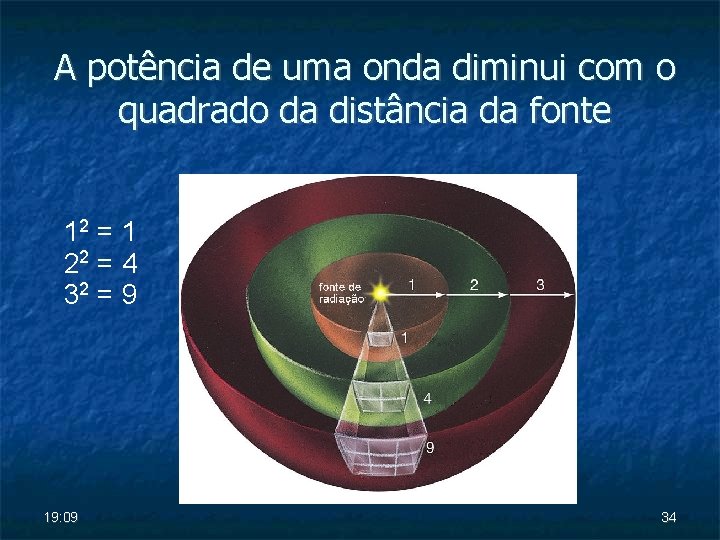 A potência de uma onda diminui com o quadrado da distância da fonte

$1^2 = 1$
$2^2 = 4$
$3^2 = 9$

fonte de radiação
1
2
3
1
4
9

19:09

34